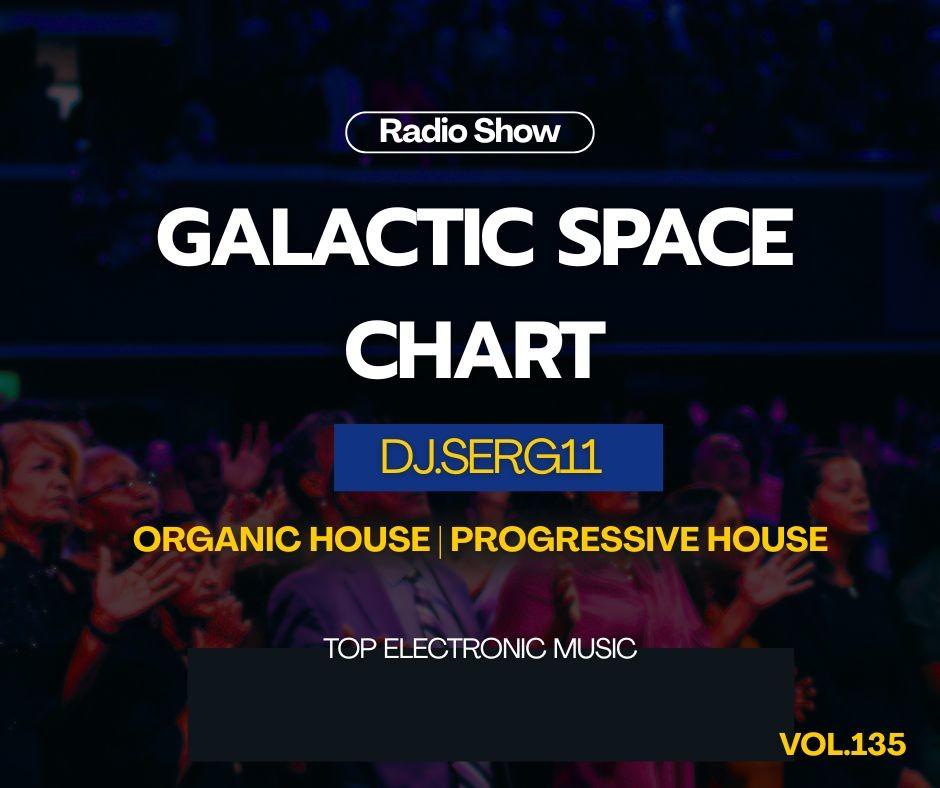 Radio Show

GALACTIC SPACE CHART

DJ.SERG11

ORGANIC HOUSE | PROGRESSIVE HOUSE

TOP ELECTRONIC MUSIC

VOL.135